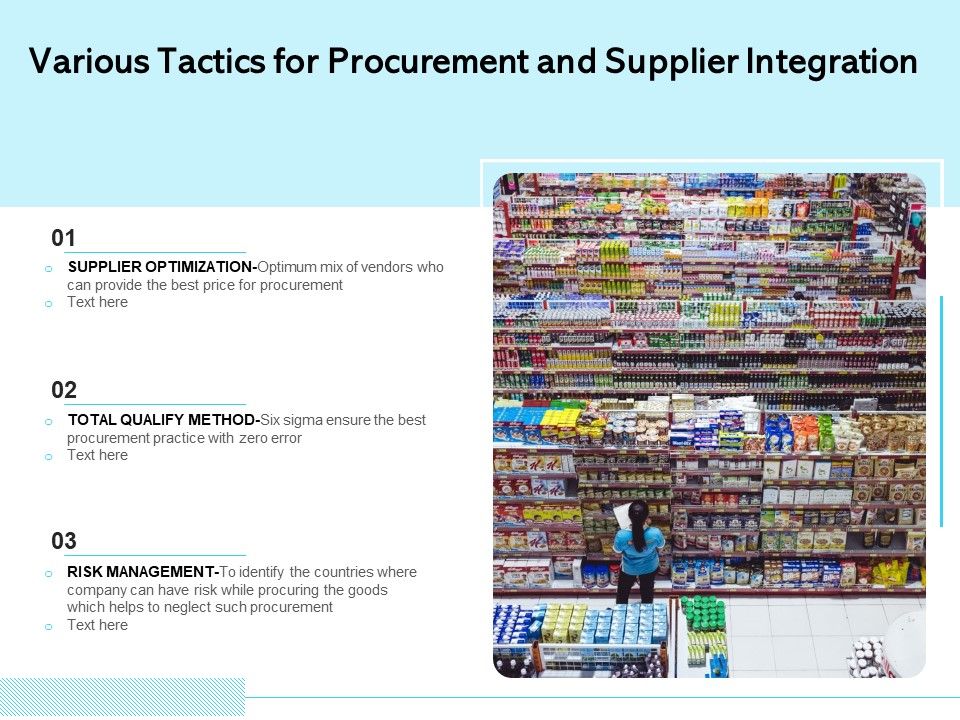 Various Tactics for Procurement and Supplier Integration

01

SUPPLIER OPTIMIZATION-Optimum mix of vendors who can provide the best price for procurement

Text here

02

TOTAL QUALIFY METHOD-Six sigma ensure the best procurement practice with zero error

Text here

03

RISK MANAGEMENT-To identify the countries where company can have risk while procuring the goods which helps to neglect such procurement

Text here